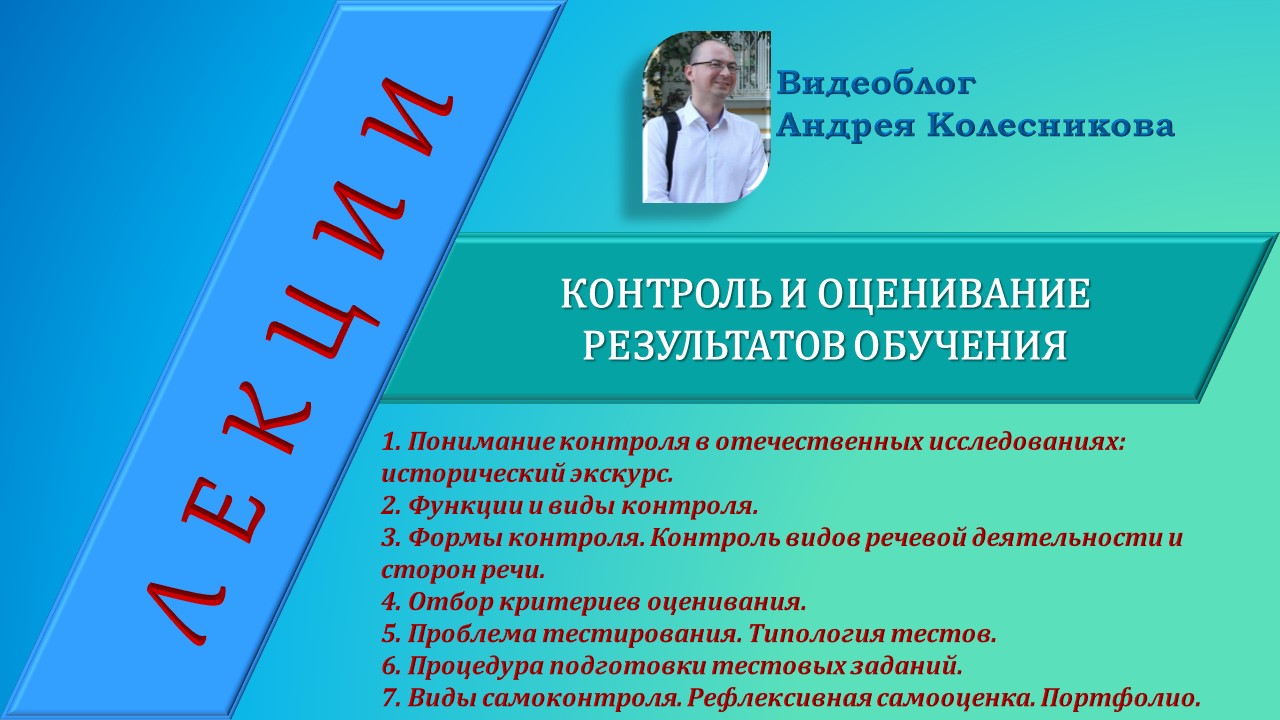 ЛЕКЦИИ

Видеоблог
Андрея Колесникова

КОНТРОЛЬ И ОЦЕНИВАНИЕ РЕЗУЛЬТАТОВ ОБУЧЕНИЯ

1. Понимание контроля в отечественных исследованиях: исторический экскурс.
2. Функции и виды контроля.
3. Формы контроля. Контроль видов речевой деятельности и сторон речи.
4. Отбор критериев оценивания.
5. Проблема тестирования. Типология тестов.
6. Процедура подготовки тестовых заданий.
7. Виды самоконтроля. Рефлексивная самооценка. Портфолио.